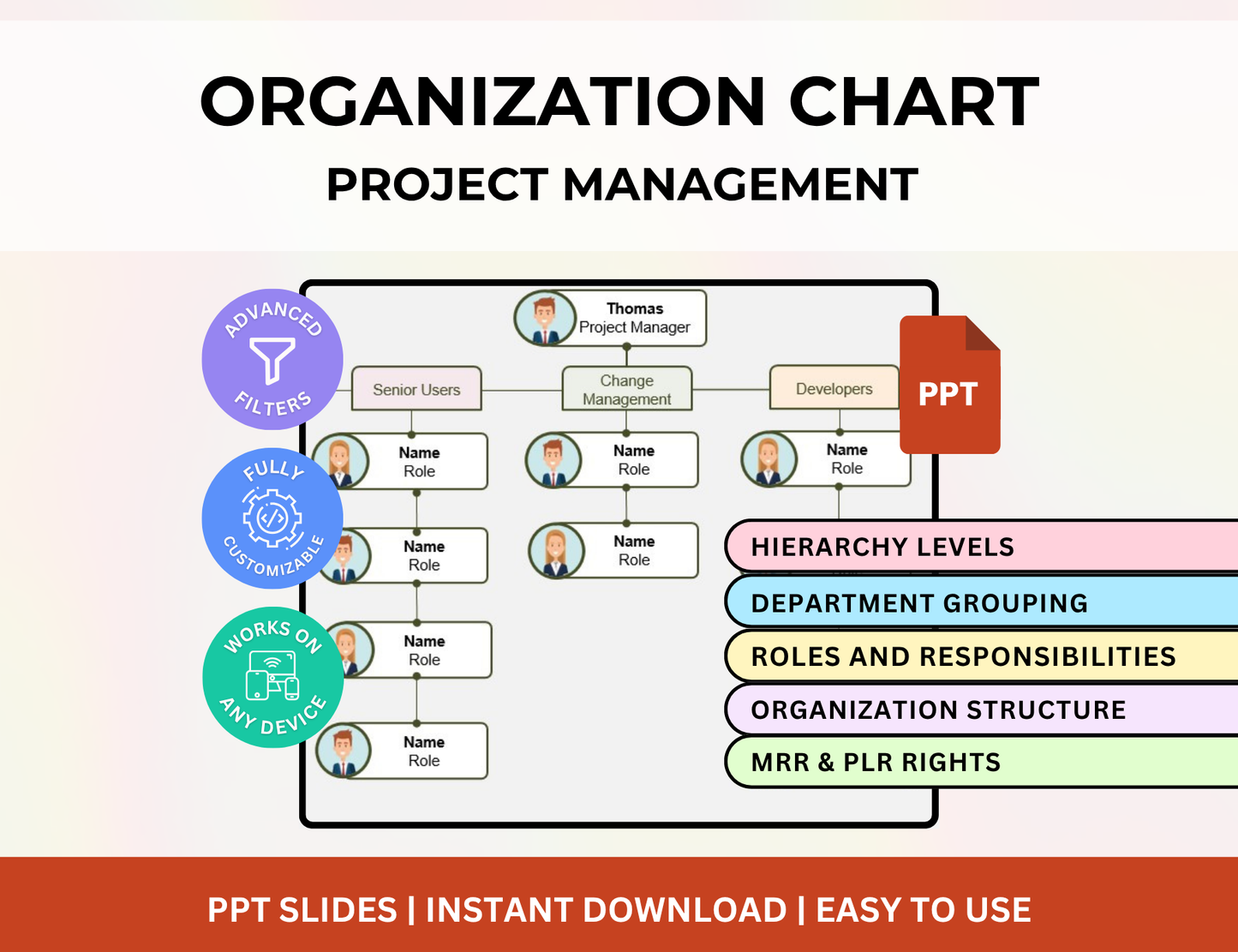 ORGANIZATION CHART
PROJECT MANAGEMENT

ADVANCED FILTERS

FULLY CUSTOMIZABLE

WORKS ON ANY DEVICE

Thomas
Project Manager

Senior Users

Change Management

Developers

PPT

Name
Role

Name
Role

Name
Role

Name
Role

Name
Role

Name
Role

Name
Role

HIERARCHY LEVELS
DEPARTMENT GROUPING
ROLES AND RESPONSIBILITIES
ORGANIZATION STRUCTURE
MRR & PLR RIGHTS

PPT SLIDES | INSTANT DOWNLOAD | EASY TO USE